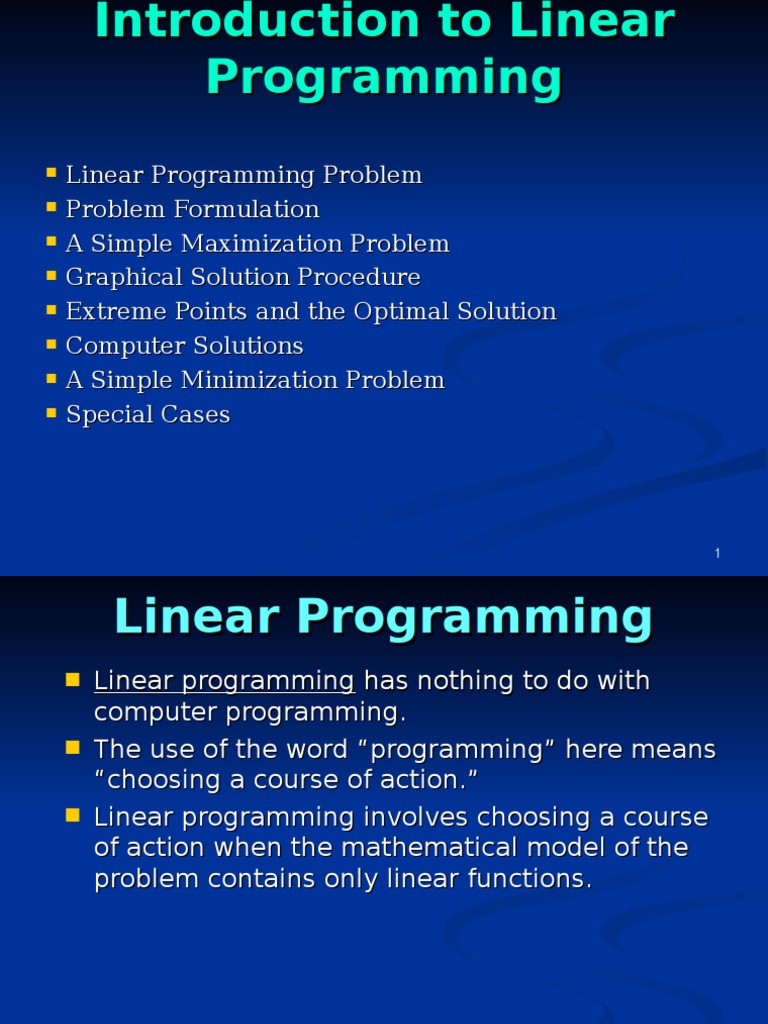 Introduction to Linear Programming

- Linear Programming Problem
- Problem Formulation
- A Simple Maximization Problem
- Graphical Solution Procedure
- Extreme Points and the Optimal Solution
- Computer Solutions
- A Simple Minimization Problem
- Special Cases

1

Linear Programming

- Linear programming has nothing to do with computer programming.
- The use of the word “programming” here means “choosing a course of action.”
- Linear programming involves choosing a course of action when the mathematical model of the problem contains only linear functions.